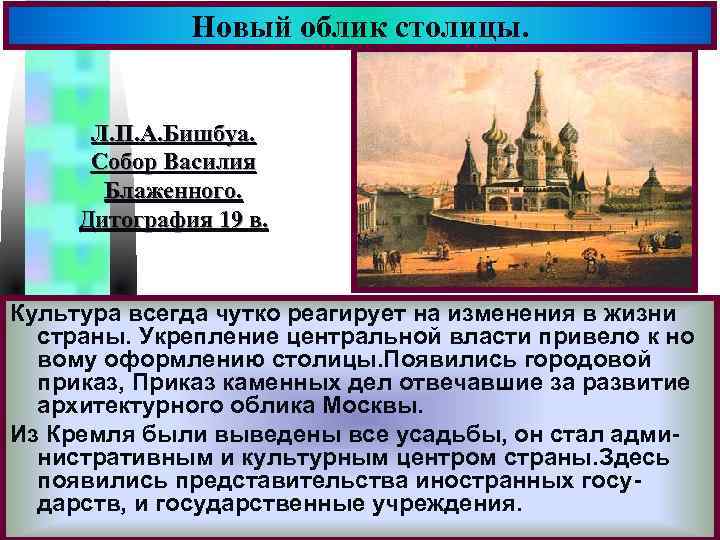 Новый облик столицы.

Л.П.А.Бишбуа. Собор Василия Блаженного. Литография 19 в.

Культура всегда чутко реагирует на изменения в жизни страны. Укрепление центральной власти привело к новому оформлению столицы.Появились городовой приказ, Приказ каменных дел отвечавшие за развитие архитектурного облика Москвы.

Из Кремля были выведены все усадьбы, он стал административным и культурным центром страны.Здесь появились представительства иностранных государств, и государственные учреждения.